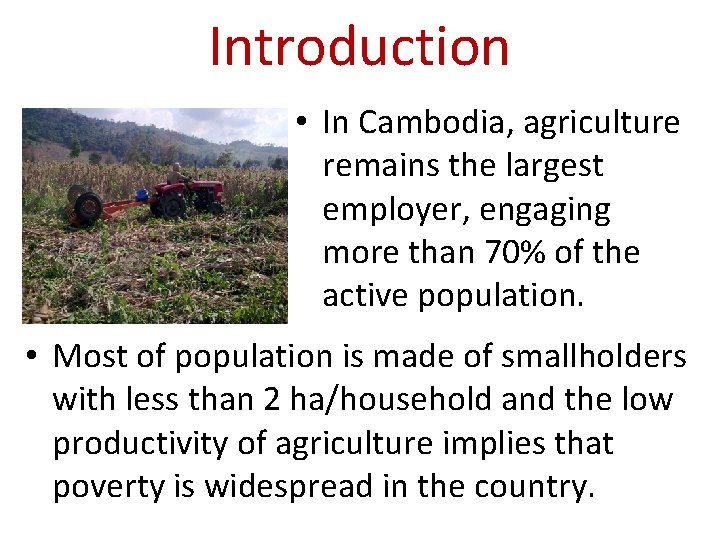 Introduction

• In Cambodia, agriculture remains the largest employer, engaging more than 70% of the active population.

• Most of population is made of smallholders with less than 2 ha/household and the low productivity of agriculture implies that poverty is widespread in the country.